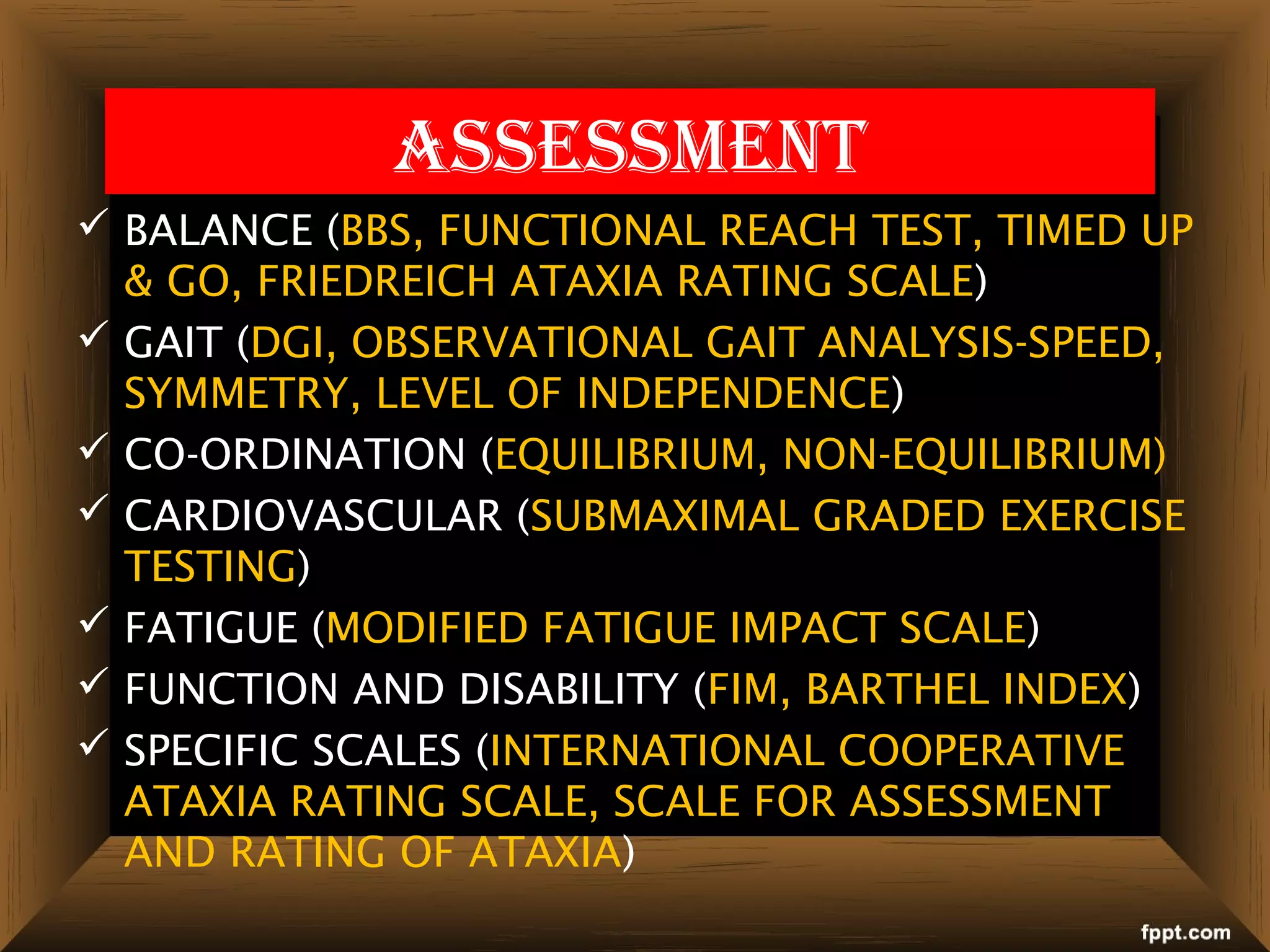 ASSESSMENT

✓ BALANCE (BBS, FUNCTIONAL REACH TEST, TIMED UP & GO, FRIEDREICH ATAXIA RATING SCALE)

✓ GAIT (DGI, OBSERVATIONAL GAIT ANALYSIS-SPEED, SYMMETRY, LEVEL OF INDEPENDENCE)

✓ CO-ORDINATION (EQUILIBRIUM, NON-EQUILIBRIUM)

✓ CARDIOVASCULAR (SUBMAXIMAL GRADED EXERCISE TESTING)

✓ FATIGUE (MODIFIED FATIGUE IMPACT SCALE)

✓ FUNCTION AND DISABILITY (FIM, BARTHEL INDEX)

✓ SPECIFIC SCALES (INTERNATIONAL COOPERATIVE ATAXIA RATING SCALE, SCALE FOR ASSESSMENT AND RATING OF ATAXIA)

fppt.com